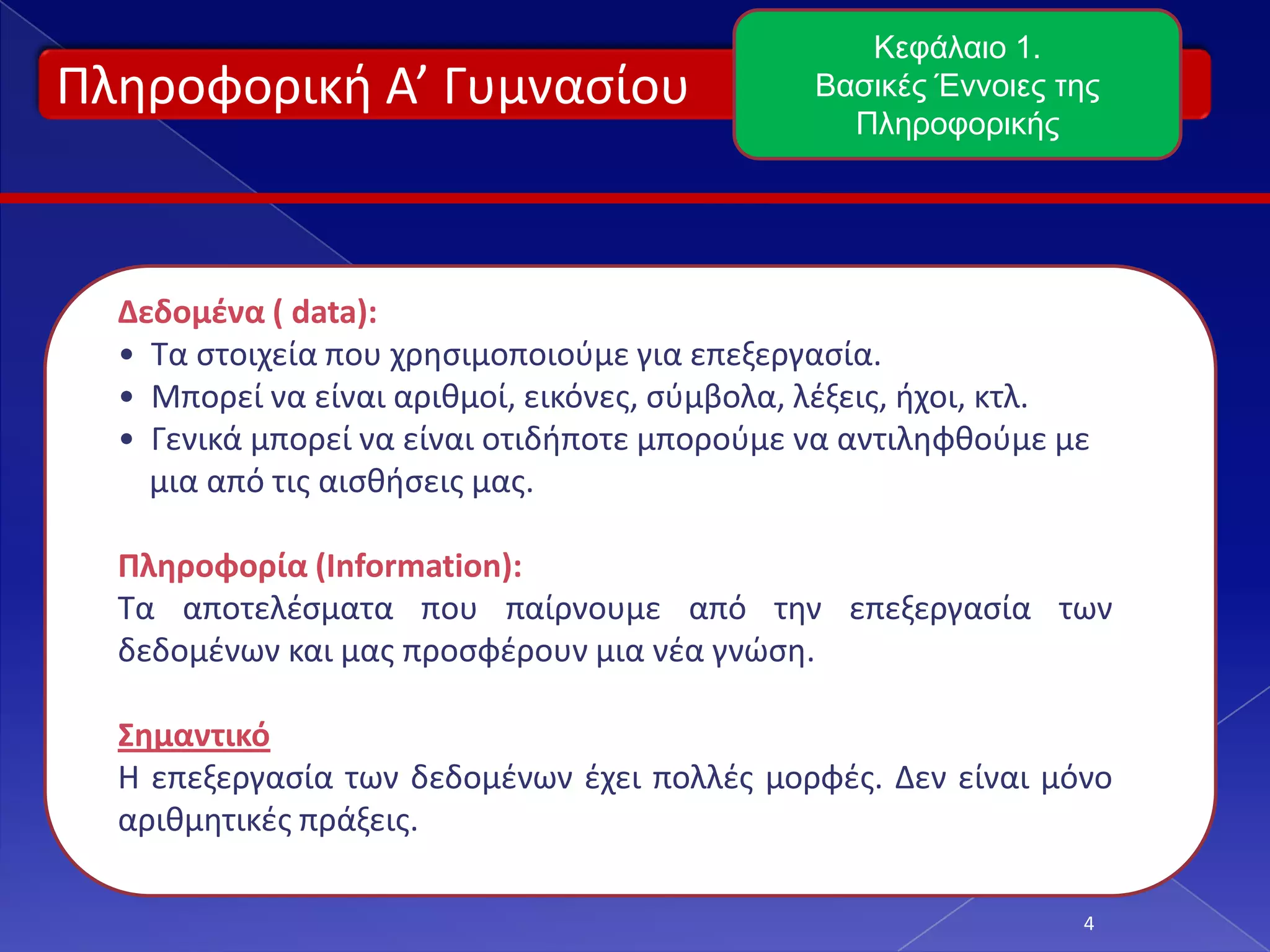 Πληροφορική Α’ Γυμνασίου

Κεφάλαιο 1.
Βασικές Έννοιες της Πληροφορικής

Δεδομένα ( data):
• Τα στοιχεία που χρησιμοποιούμε για επεξεργασία.
• Μπορεί να είναι αριθμοί, εικόνες, σύμβολα, λέξεις, ήχοι, κτλ.
• Γενικά μπορεί να είναι οτιδήποτε μπορούμε να αντιληφθούμε με μια από τις αισθήσεις μας.

Πληροφορία (Information):
Τα αποτελέσματα που παίρνουμε από την επεξεργασία των δεδομένων και μας προσφέρουν μια νέα γνώση.

Σημαντικό
Η επεξεργασία των δεδομένων έχει πολλές μορφές. Δεν είναι μόνο αριθμητικές πράξεις.

4